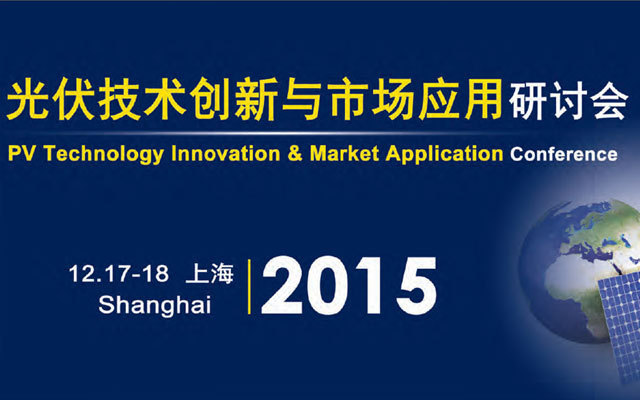 光伏技术创新与市场应用研讨会

PV Technology Innovation & Market Application Conference

12.17-18 上海
Shanghai

2015